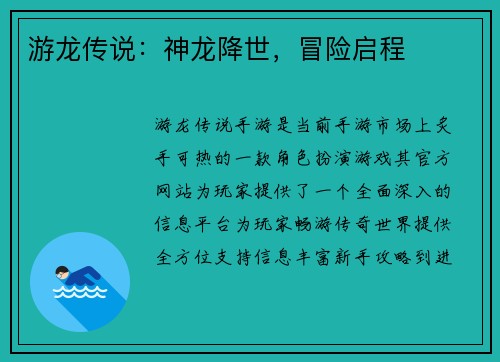 游龙传说：神龙降世，冒险启程

游龙传说手游是当前手游市场上炙手可热的一款角色扮演游戏其官方网站为玩家提供了一个全面深入的信息平台为玩家畅游传奇世界提供全方位支持信息丰富新手攻略到进